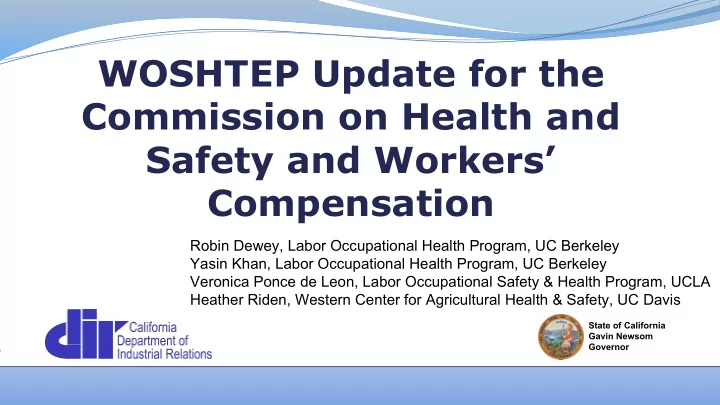 WOSHTEP Update for the Commission on Health and Safety and Workers' Compensation

Robin Dewey, Labor Occupational Health Program, UC Berkeley
Yasin Khan, Labor Occupational Health Program, UC Berkeley
Veronica Ponce de Leon, Labor Occupational Safety & Health Program, UCLA
Heather Riden, Western Center for Agricultural Health & Safety, UC Davis

dir California Department of Industrial Relations

State of California
Gavin Newsom
Governor